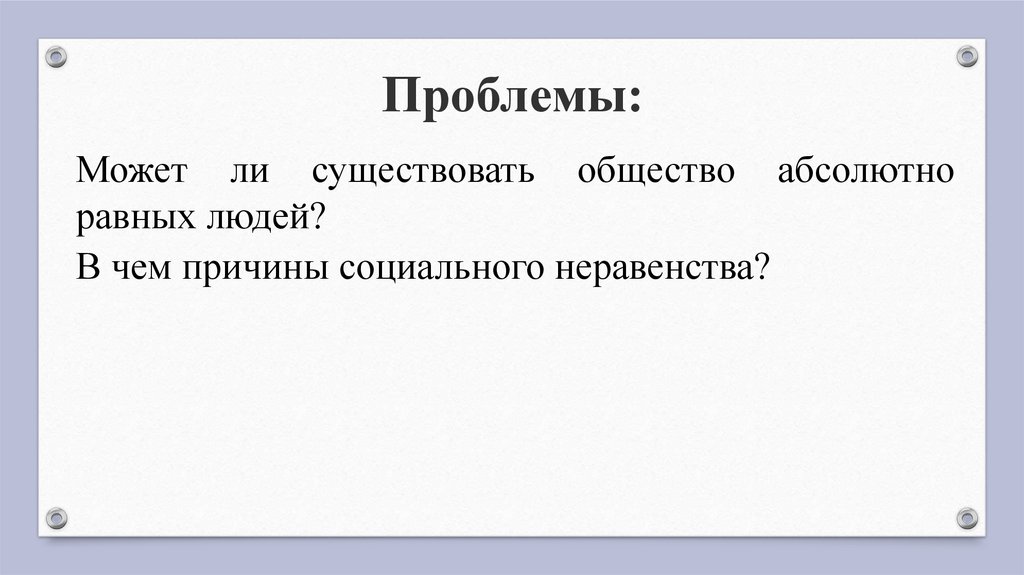 Проблемы:

Может ли существовать общество абсолютно равных людей?

В чем причины социального неравенства?